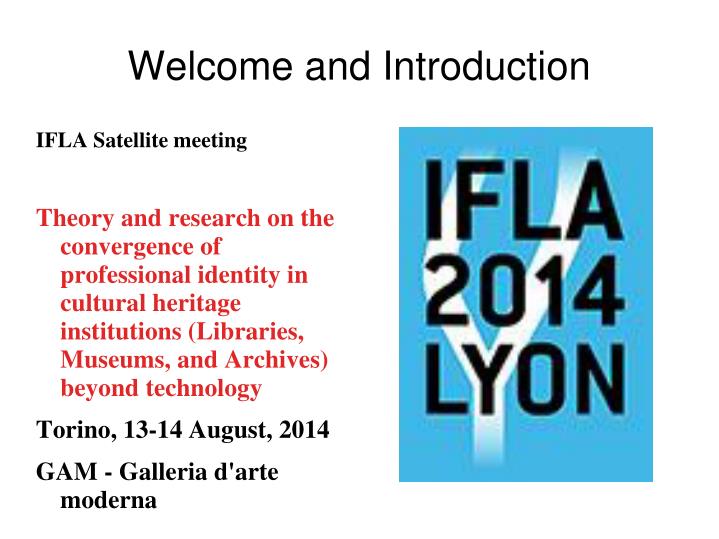 Welcome and Introduction

IFLA Satellite meeting

Theory and research on the convergence of professional identity in cultural heritage institutions (Libraries, Museums, and Archives) beyond technology

Torino, 13-14 August, 2014

GAM - Galleria d'arte moderna

IFLA
2014
LYON